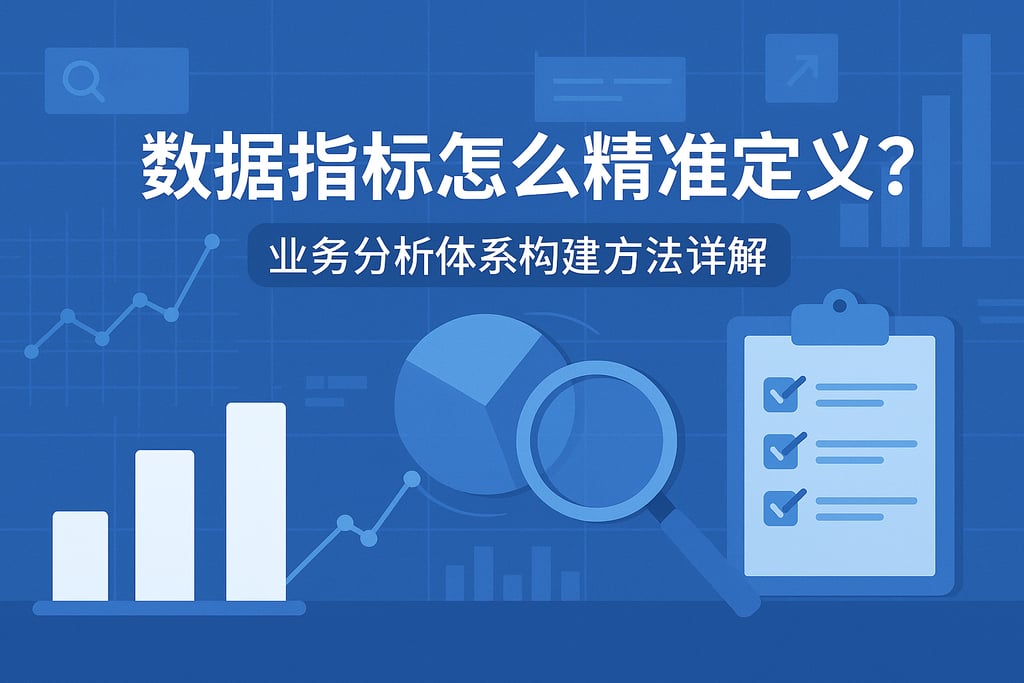 数据指标怎么精准定义？

业务分析体系构建方法详解